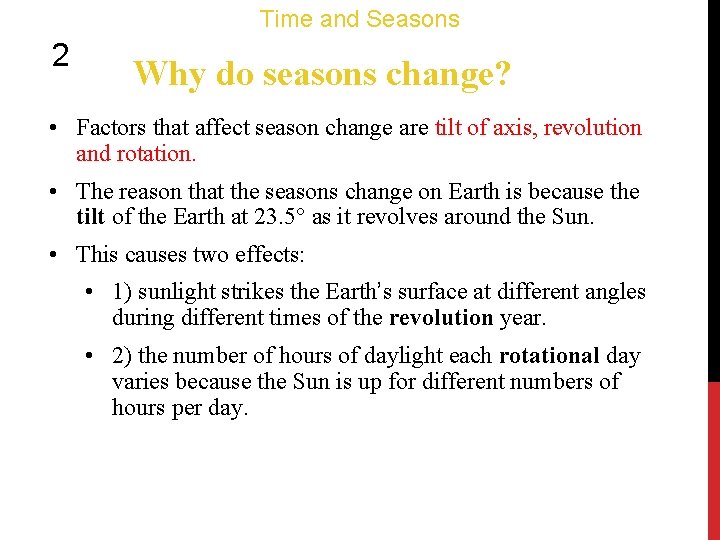 Time and Seasons

2

Why do seasons change?

• Factors that affect season change are tilt of axis, revolution and rotation.

• The reason that the seasons change on Earth is because the tilt of the Earth at 23.5° as it revolves around the Sun.

• This causes two effects:

• 1) sunlight strikes the Earth's surface at different angles during different times of the revolution year.

• 2) the number of hours of daylight each rotational day varies because the Sun is up for different numbers of hours per day.